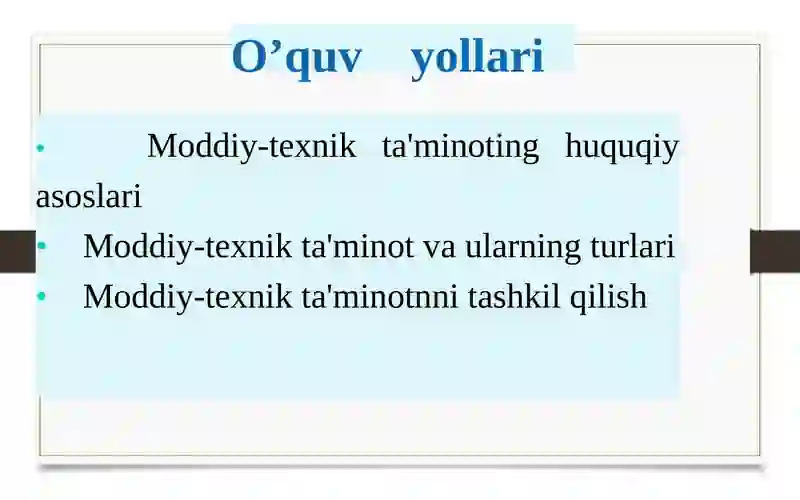 O’quv yollari

• Moddiy-texnik ta'minoting huquqiy asoslari
• Moddiy-texnik ta'minot va ularning turlari
• Moddiy-texnik ta'minotnni tashkil qilish